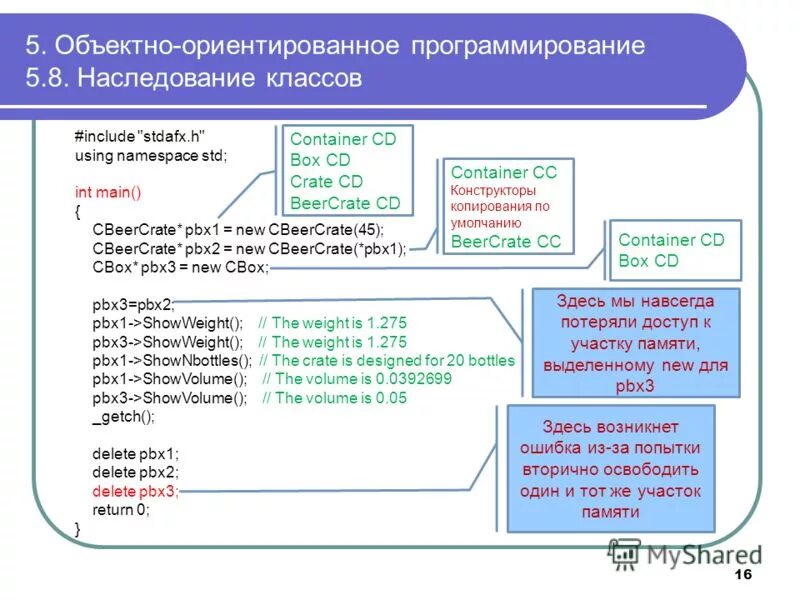 5. Объектно-ориентированное программирование
5.8. Наследование классов

#include "stdafx.h"
using namespace std;

int main()
{
CBeerCrate* pbx1 = new CBeerCrate(45);
CBeerCrate* pbx2 = new CBeerCrate(*pbx1);
CBox* pbx3 = new CBox;

pbx3=pbx2;
pbx1->ShowWeight(); // The weight is 1.275
pbx3->ShowWeight(); // The weight is 1.275
pbx1->ShowNbottles(); // The crate is designed for 20 bottles
pbx1->ShowVolume(); // The volume is 0.0392699
pbx3->ShowVolume(); // The volume is 0.05
_getch();

delete pbx1;
delete pbx2;
delete pbx3;
return 0;
}

Container CD
Box CD
Crate CD
BeerCrate CD

Container CC
Конструкторы копирования по умолчанию
BeerCrate CC

Container CD
Box CD

Здесь мы навсегда потеряли доступ к участку памяти, выделенному new для pbx3

Здесь возникнет ошибка из-за попытки вторично освободить один и тот же участок памяти

MyShared

16